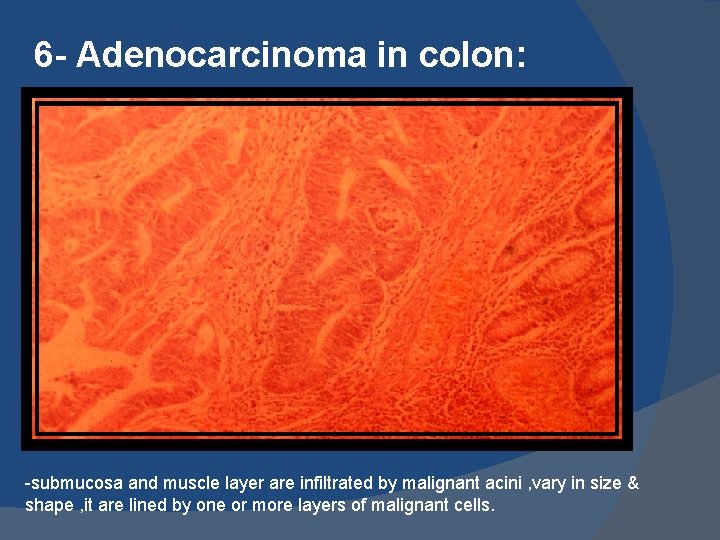 6- Adenocarcinoma in colon:

-submucosa and muscle layer are infiltrated by malignant acini ,vary in size & shape ,it are lined by one or more layers of malignant cells.